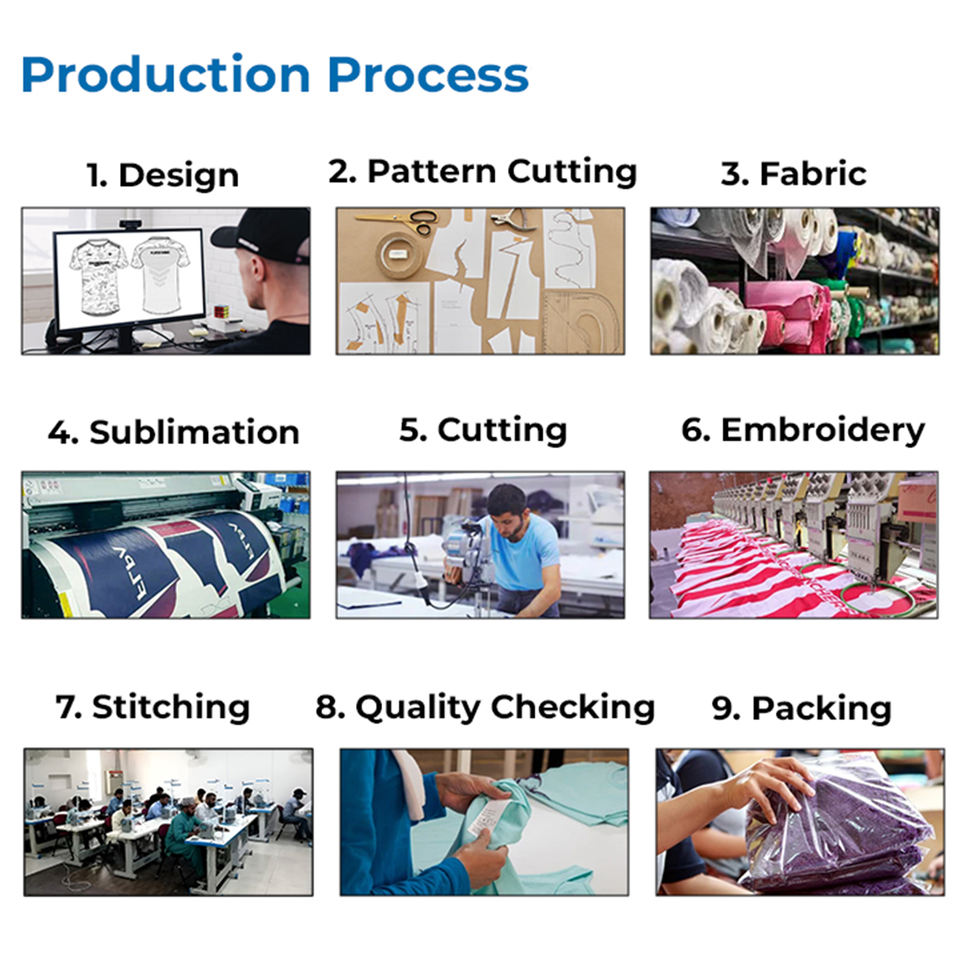 Production Process

1. Design

2. Pattern Cutting

3. Fabric

4. Sublimation

5. Cutting

6. Embroidery

7. Stitching

8. Quality Checking

9. Packing